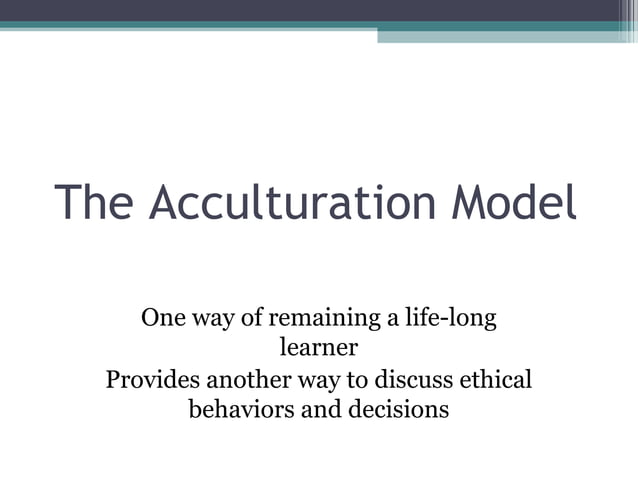 The Acculturation Model

One way of remaining a life-long learner

Provides another way to discuss ethical behaviors and decisions